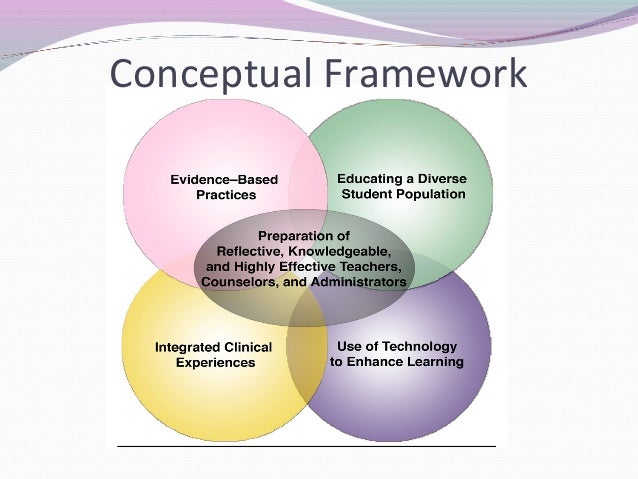 Conceptual Framework

Evidence–Based Practices

Educating a Diverse Student Population

Preparation of Reflective, Knowledgeable, and Highly Effective Teachers, Counselors, and Administrators

Integrated Clinical Experiences

Use of Technology to Enhance Learning